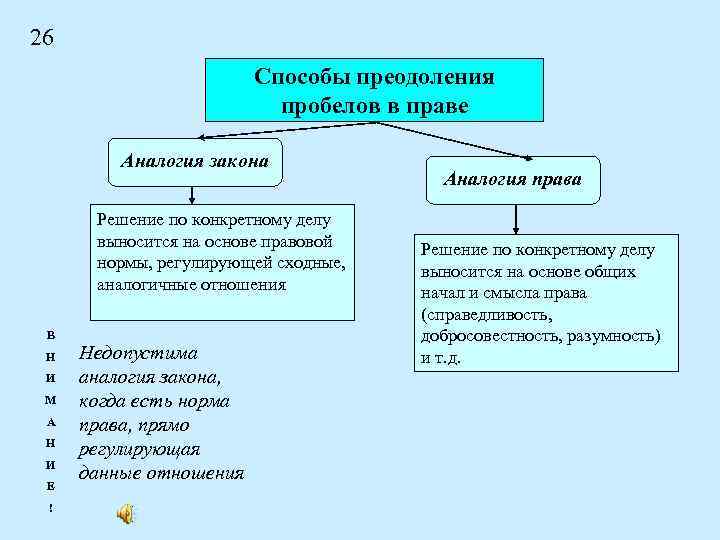 26

Способы преодоления пробелов в праве

Аналогия закона

Аналогия права

Решение по конкретному делу выносится на основе правовой нормы, регулирующей сходные, аналогичные отношения

Решение по конкретному делу выносится на основе общих начал и смысла права (справедливость, добросовестность, разумность) и т.д.

В
Н
И
М
А
Н
И
Е
!

Недопустима аналогия закона, когда есть норма права, прямо регулирующая данные отношения